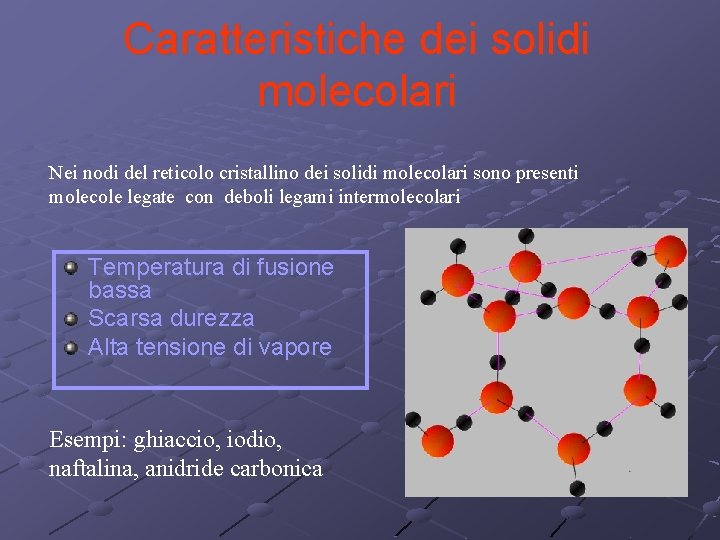 Caratteristiche dei solidi molecolari

Nei nodi del reticolo cristallino dei solidi molecolari sono presenti molecole legate con deboli legami intermolecolari

Temperatura di fusione bassa
Scarsa durezza
Alta tensione di vapore

Esempi: ghiaccio, iodio, naftalina, anidride carbonica